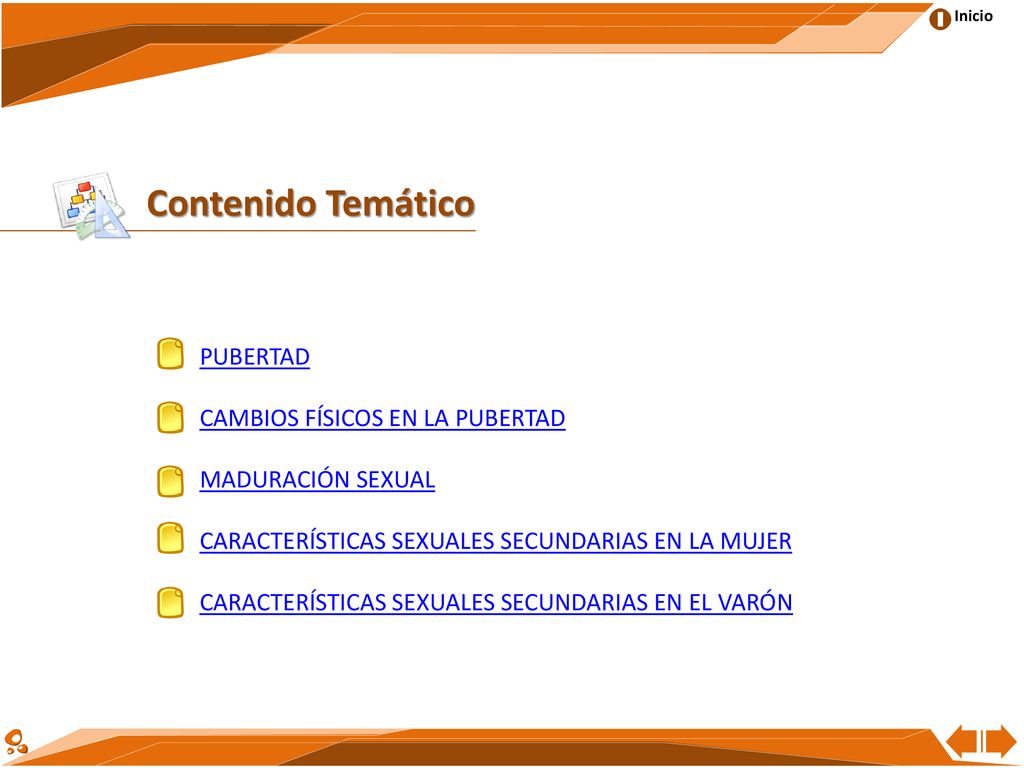 Inicio

Contenido Temático

PUBERTAD

CAMBIOS FÍSICOS EN LA PUBERTAD

MADURACIÓN SEXUAL

CARACTERÍSTICAS SEXUALES SECUNDARIAS EN LA MUJER

CARACTERÍSTICAS SEXUALES SECUNDARIAS EN EL VARÓN